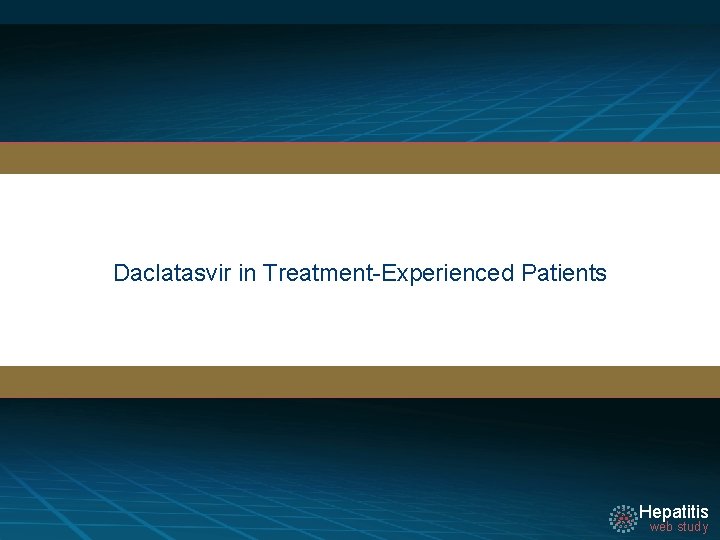 Daclatasvir in Treatment-Experienced Patients

Hepatitis
web study